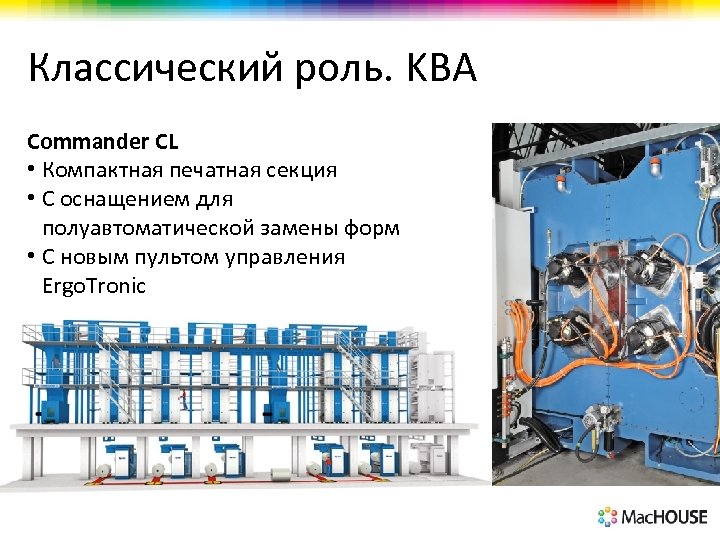 Классический роль. KBA

Commander CL

• Компактная печатная секция
• С оснащением для полуавтоматической замены форм
• С новым пультом управления ErgoTronic

MacHOUSE